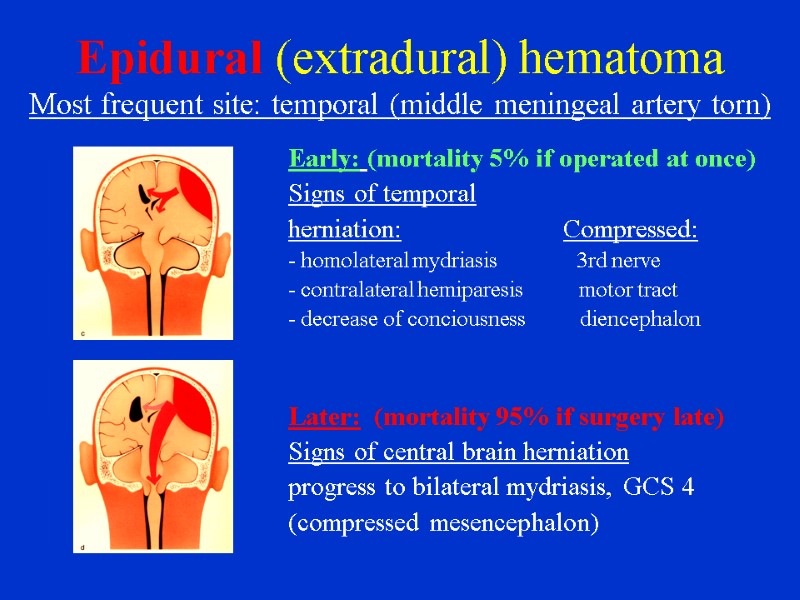 Epidural (extradural) hematoma
Most frequent site: temporal (middle meningeal artery torn)

c

Early: (mortality 5% if operated at once)
Signs of temporal herniation:
- homolateral mydriasis
- contralateral hemiparesis
- decrease of conciousness

Compressed:
3rd nerve
motor tract
diencephalon

d

Later: (mortality 95% if surgery late)
Signs of central brain herniation
progress to bilateral mydriasis, GCS 4
(compressed mesencephalon)